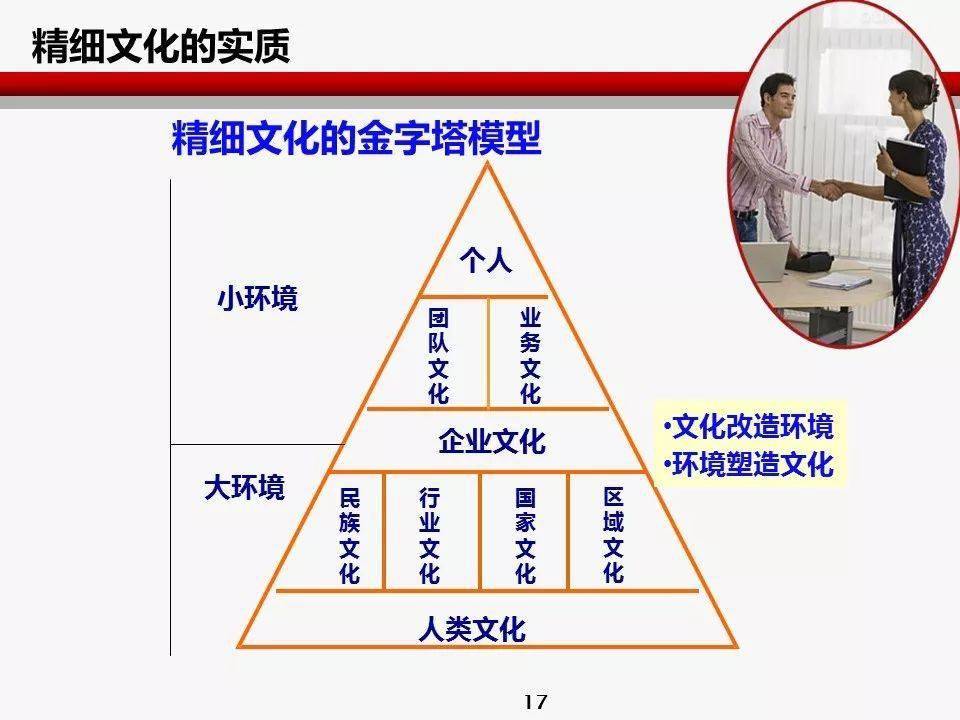 精细文化的实质

精细文化的金字塔模型

小环境

大环境

个人

团队文化

业务文化

企业文化

民族文化

行业文化

国家文化

区域文化

人类文化

•文化改造环境
•环境塑造文化

17